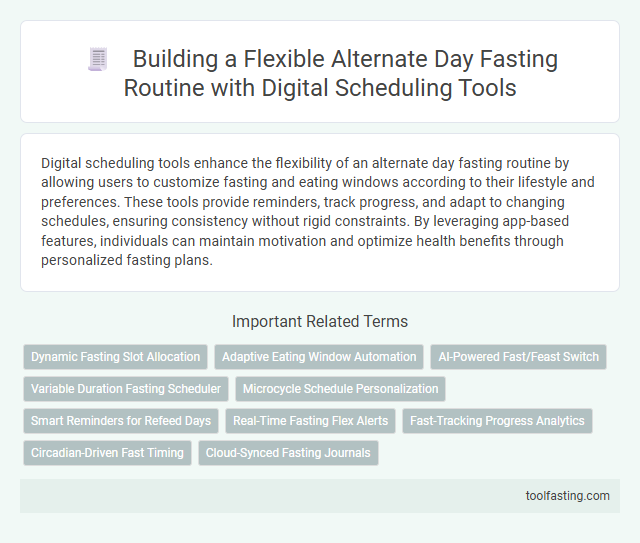 Building a Flexible Alternate Day Fasting Routine with Digital Scheduling Tools

Digital scheduling tools enhance the flexibility of an alternate day fasting routine by allowing users to customize fasting and eating windows according to their lifestyle and preferences. These tools provide reminders, track progress, and adapt to changing schedules, ensuring consistency without rigid constraints. By leveraging app-based features, individuals can maintain motivation and optimize health benefits through personalized fasting plans.

Important Related Terms

Dynamic Fasting Slot Allocation

Adaptive Eating Window Automation

AI-Powered Fast/Feast Switch

Variable Duration Fasting Scheduler

Microcycle Schedule Personalization

Smart Reminders for Refeed Days

Real-Time Fasting Flex Alerts

Fast-Tracking Progress Analytics

Circadian-Driven Fast Timing

Cloud-Synced Fasting Journals

toolfasting.com